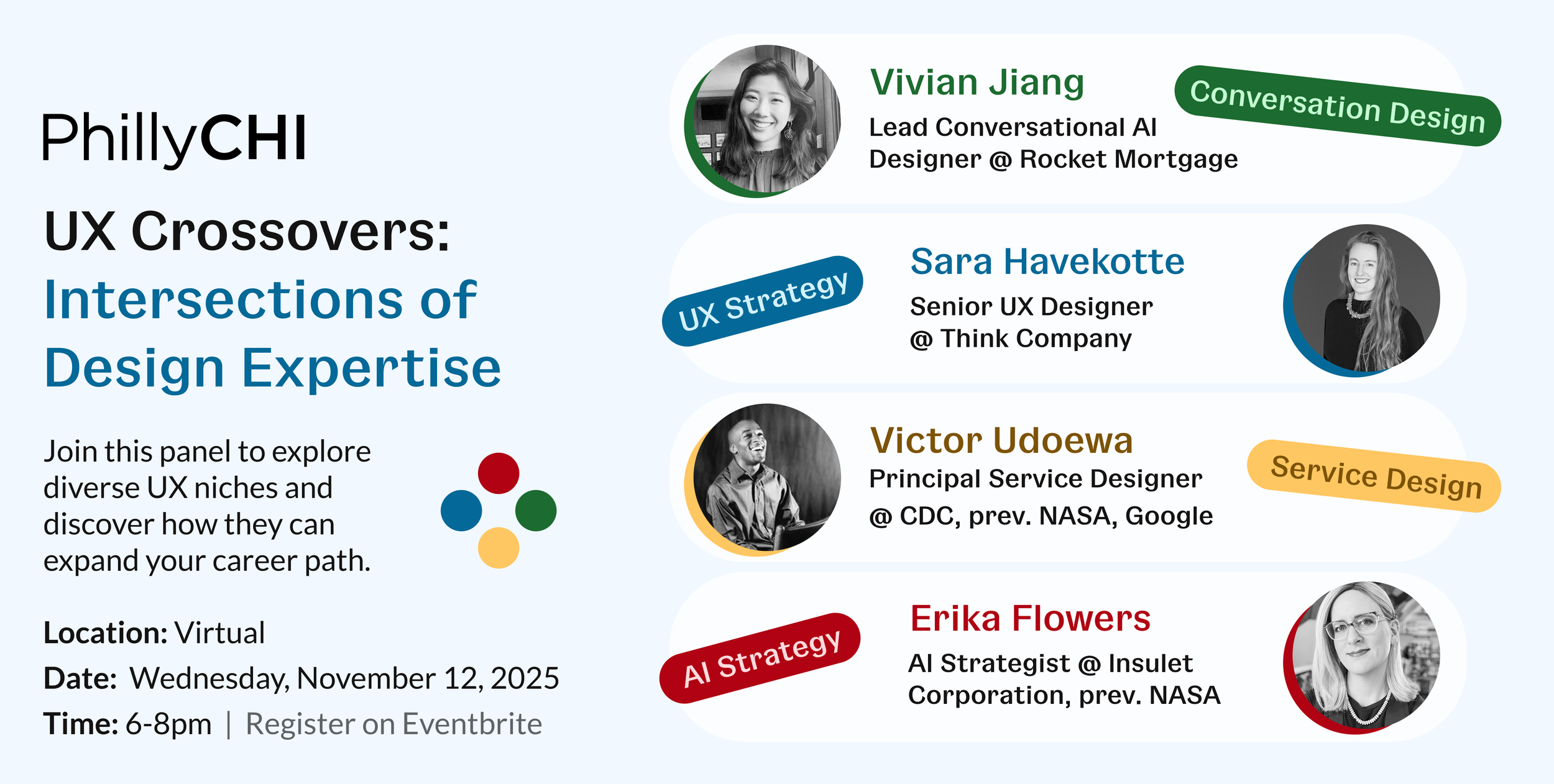 PhillyCHI

UX Crossovers: Intersections of Design Expertise

Join this panel to explore diverse UX niches and discover how they can expand your career path.

Location: Virtual
Date: Wednesday, November 12, 2025
Time: 6-8pm | Register on Eventbrite

Vivian Jiang
Lead Conversational AI Designer @ Rocket Mortgage
Conversation Design

UX Strategy
Sara Havekotte
Senior UX Designer @ Think Company

Victor Udoewa
Principal Service Designer @ CDC, prev. NASA, Google
Service Design

AI Strategy
Erika Flowers
AI Strategist @ Insulet Corporation, prev. NASA